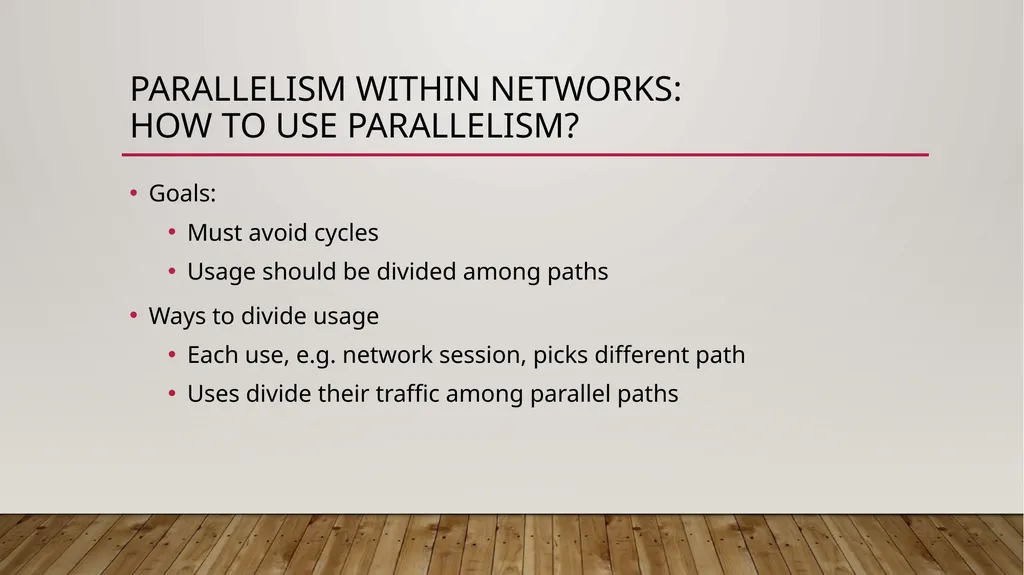 PARALLELISM WITHIN NETWORKS:
HOW TO USE PARALLELISM?

• Goals:
  • Must avoid cycles
  • Usage should be divided among paths
• Ways to divide usage
  • Each use, e.g. network session, picks different path
  • Uses divide their traffic among parallel paths